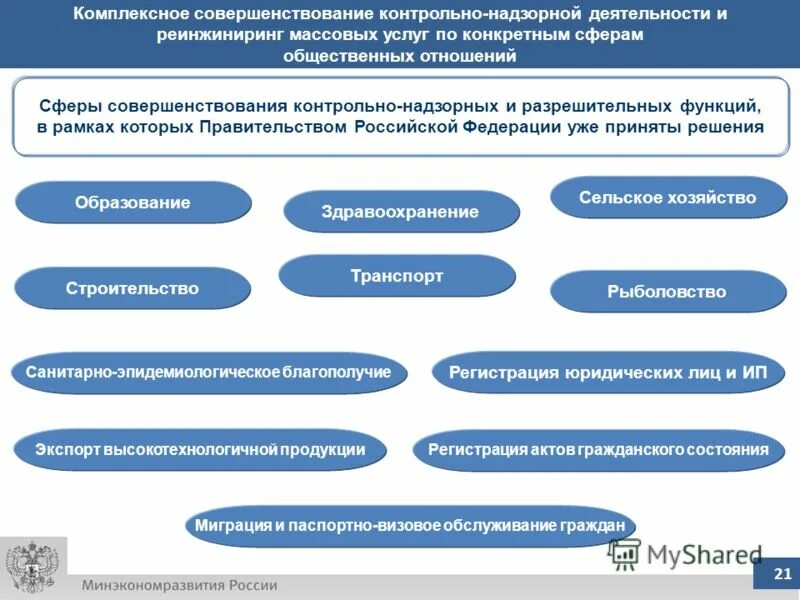 Комплексное совершенствование контрольно-надзорной деятельности и реинжиниринг массовых услуг по конкретным сферам общественных отношений

Сферы совершенствования контрольно-надзорных и разрешительных функций, в рамках которых Правительством Российской Федерации уже приняты решения

Образование

Здравоохранение

Сельское хозяйство

Строительство

Транспорт

Рыболовство

Санитарно-эпидемиологическое благополучие

Регистрация юридических лиц и ИП

Экспорт высокотехнологичной продукции

Регистрация актов гражданского состояния

Миграция и паспортно-визовое обслуживание граждан

MyShared

Минэкономразвития России

21